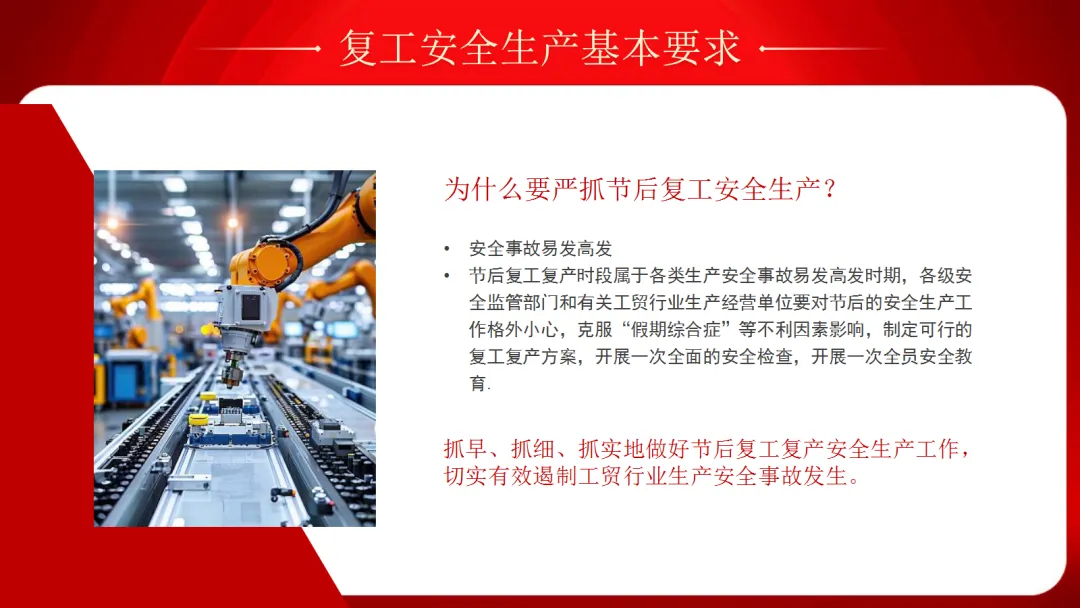 复工安全生产基本要求

为什么要严抓节后复工安全生产？

• 安全事故易发高发
• 节后复工复产时段属于各类生产安全事故易发高发时期，各级安全监管部门和有关工贸行业生产经营单位要对节后的安全生产工作格外小心，克服“假期综合症”等不利因素影响，制定可行的复工复产方案，开展一次全面的安全检查，开展一次全员安全教育.

抓早、抓细、抓实地做好节后复工复产安全生产工作，切实有效遏制工贸行业生产安全事故发生。